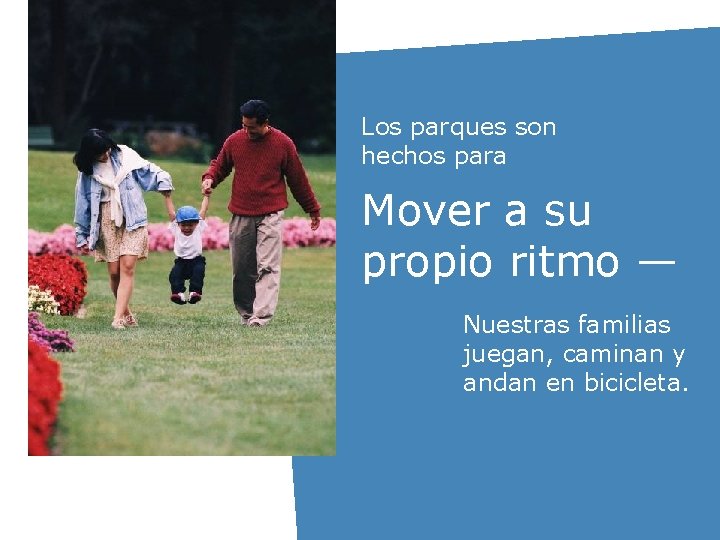 Los parques son hechos para

Mover a su propio ritmo —

Nuestras familias juegan, caminan y andan en bicicleta.